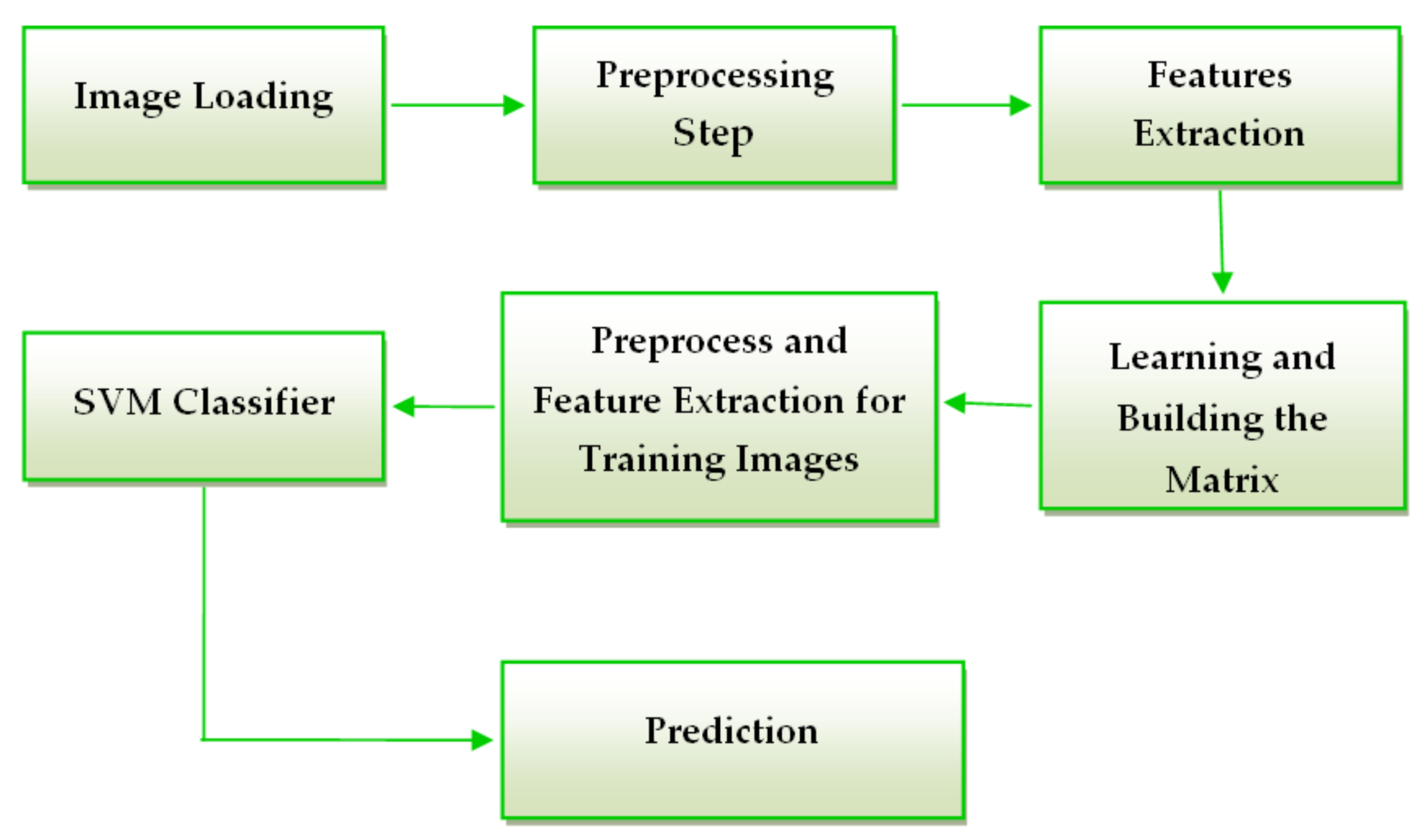 Image Loading

Preprocessing Step

Features Extraction

Learning and Building the Matrix

Preprocess and Feature Extraction for Training Images

SVM Classifier

Prediction